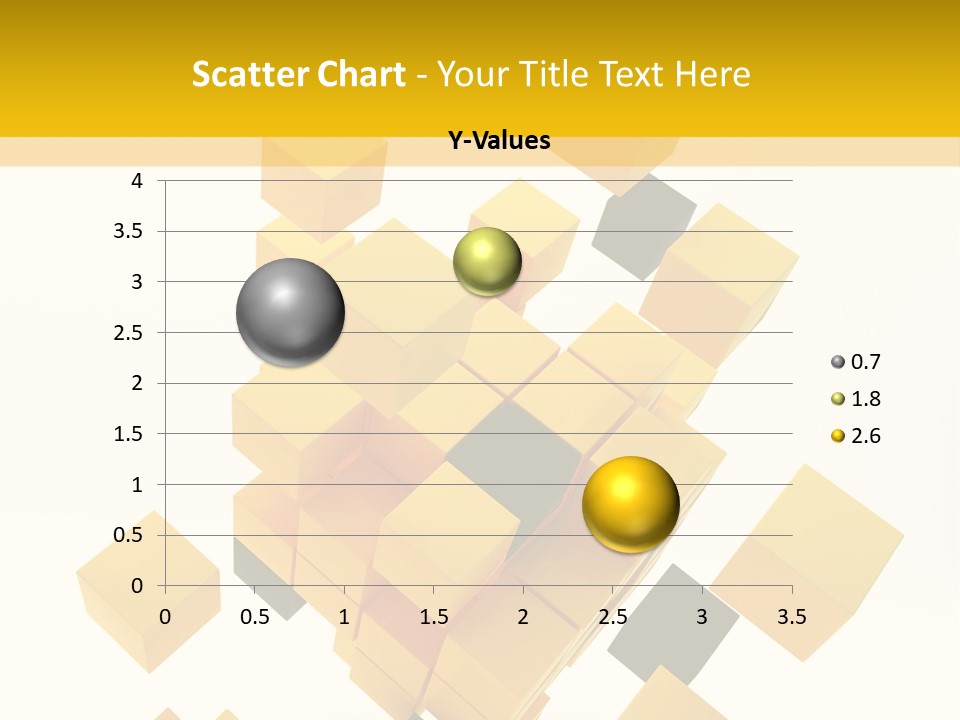 Scatter Chart - Your Title Text Here

Y-Values

4
3.5
3
2.5
2
1.5
1
0.5
0

0 0.5 1 1.5 2 2.5 3 3.5

0.7
1.8
2.6